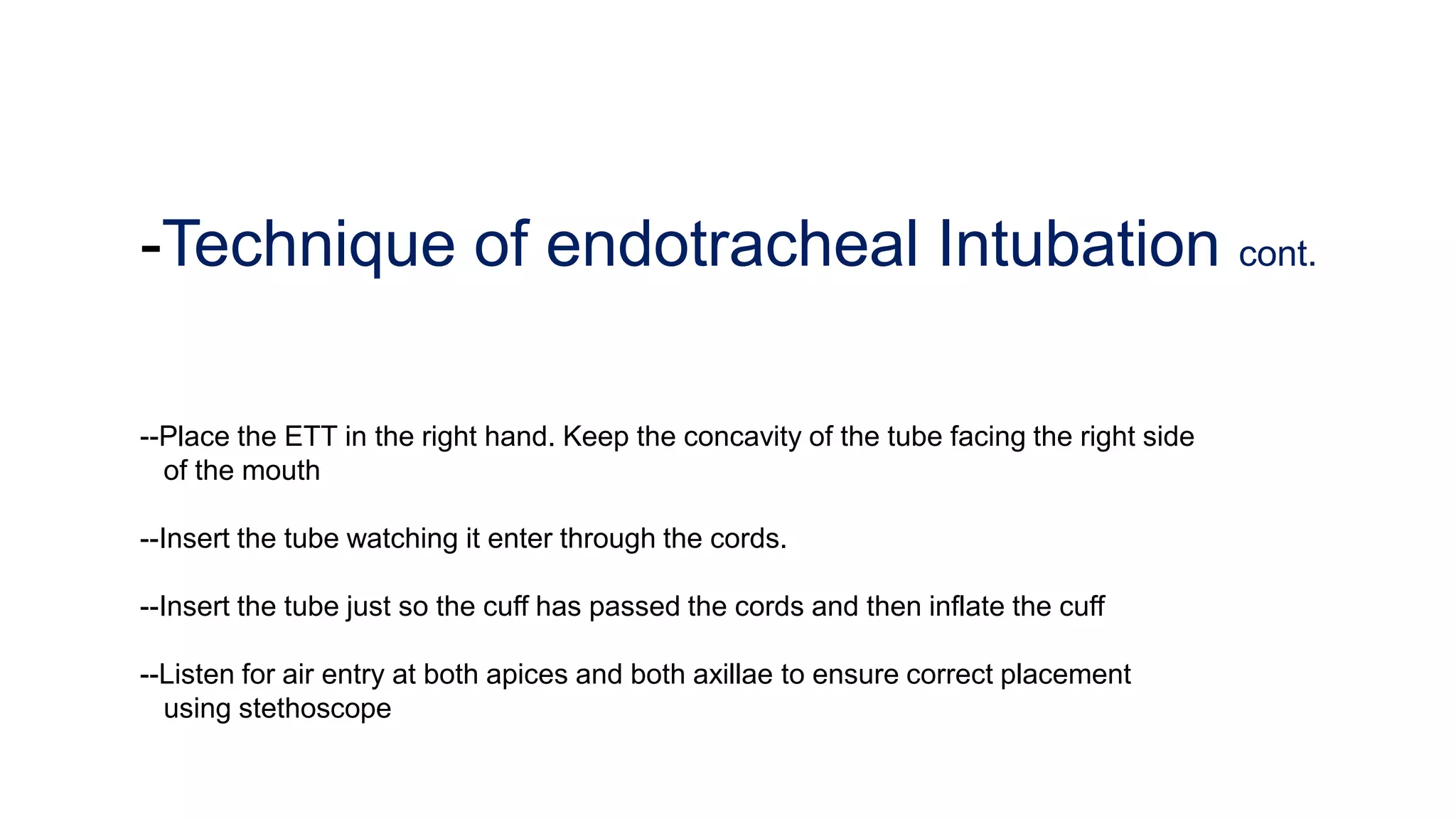 -Technique of endotracheal Intubation cont.

--Place the ETT in the right hand. Keep the concavity of the tube facing the right side of the mouth

--Insert the tube watching it enter through the cords.

--Insert the tube just so the cuff has passed the cords and then inflate the cuff

--Listen for air entry at both apices and both axillae to ensure correct placement using stethoscope